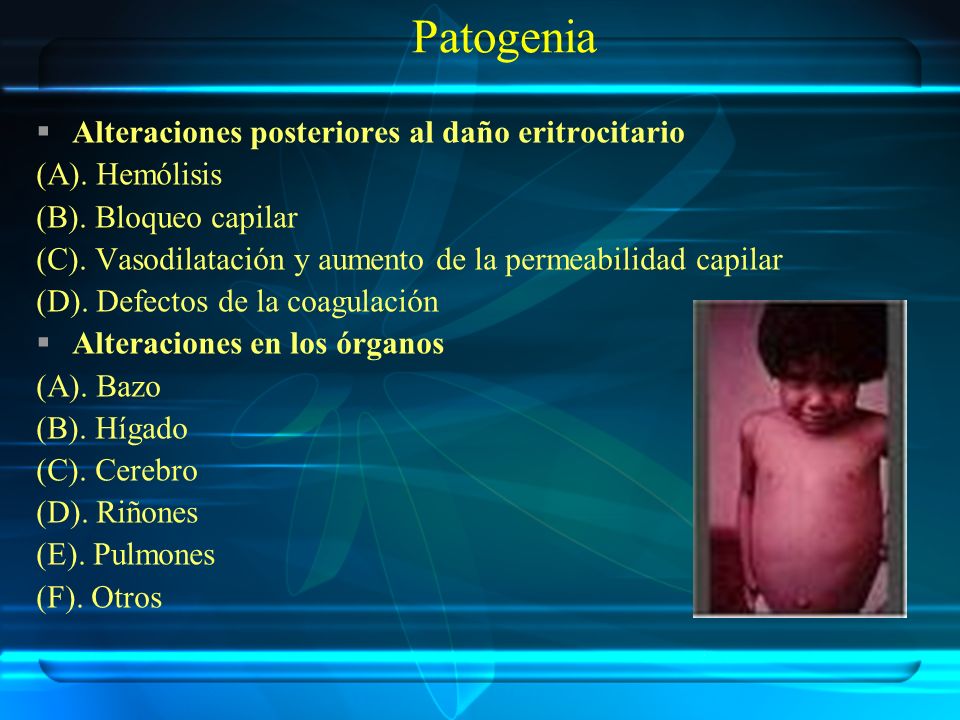 Patogenia

▪ Alteraciones posteriores al daño eritrocitario
(A). Hemólisis
(B). Bloqueo capilar
(C). Vasodilatación y aumento de la permeabilidad capilar
(D). Defectos de la coagulación
▪ Alteraciones en los órganos
(A). Bazo
(B). Hígado
(C). Cerebro
(D). Riñones
(E). Pulmones
(F). Otros